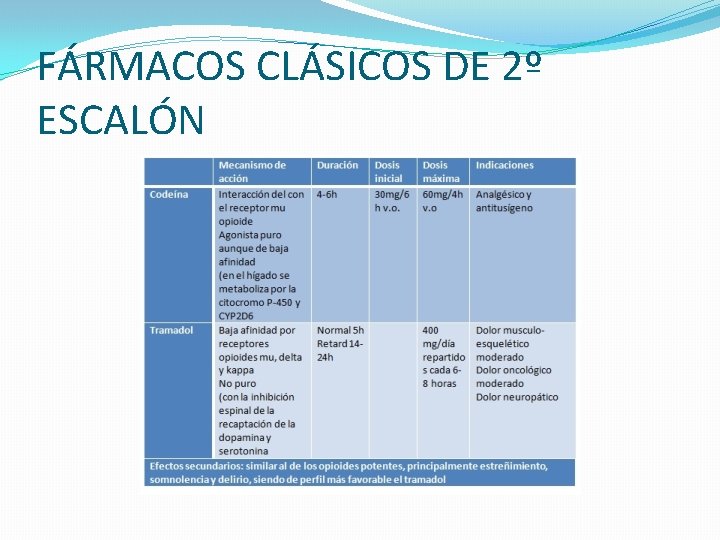 FÁRMACOS CLÁSICOS DE 2º ESCALÓN

| | Mecanismo de acción | Duración | Dosis inicial | Dosis máxima | Indicaciones |
|---|---|---|---|---|---|
| Codeína | Interacción del con el receptor mu opioide Agonista puro aunque de baja afinidad (en el hígado se metaboliza por la citocromo P-450 y CYP2D6 | 4-6h | 30mg/6 h v.o. | 60mg/4h v.o | Analgésico y antitusígeno |
| Tramadol | Baja afinidad por receptores opioides mu, delta y kappa No puro (con la inhibición espinal de la recaptación de la dopamina y serotonina | Normal 5h Retard 14-24h | | 400 mg/día repartidos cada 6-8 horas | Dolor musculo-esquelético moderado Dolor oncológico moderado Dolor neuropático |
| Efectos secundarios: similar al de los opioides potentes, principalmente estreñimiento, somnolencia y delirio, siendo de perfil más favorable el tramadol | | | | | |